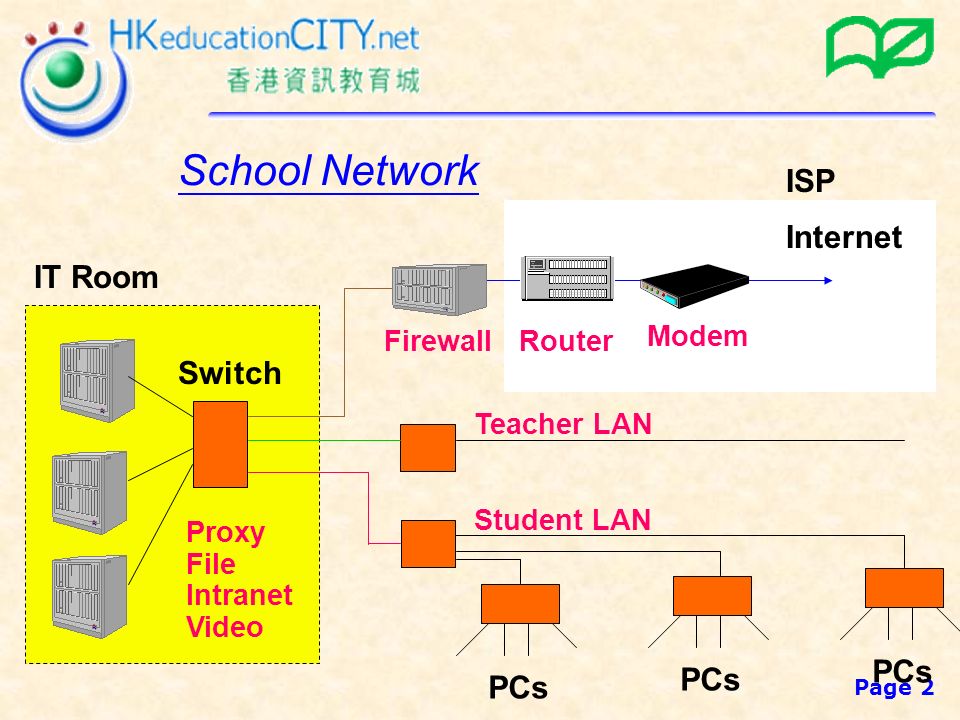 HKeducationCITY.net
香港資訊教育城

School Network

ISP

Internet

IT Room

Firewall Router Modem

Switch

Teacher LAN

Student LAN

Proxy
File
Intranet
Video

PCs PCs PCs

Page 2